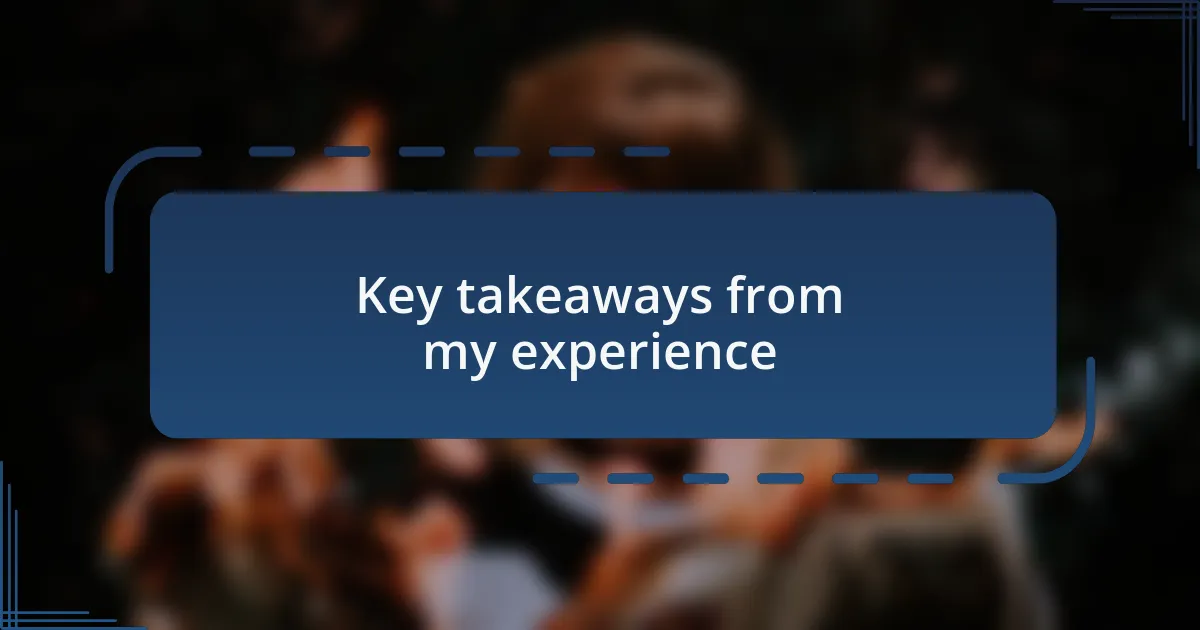 Key takeaways from my experience